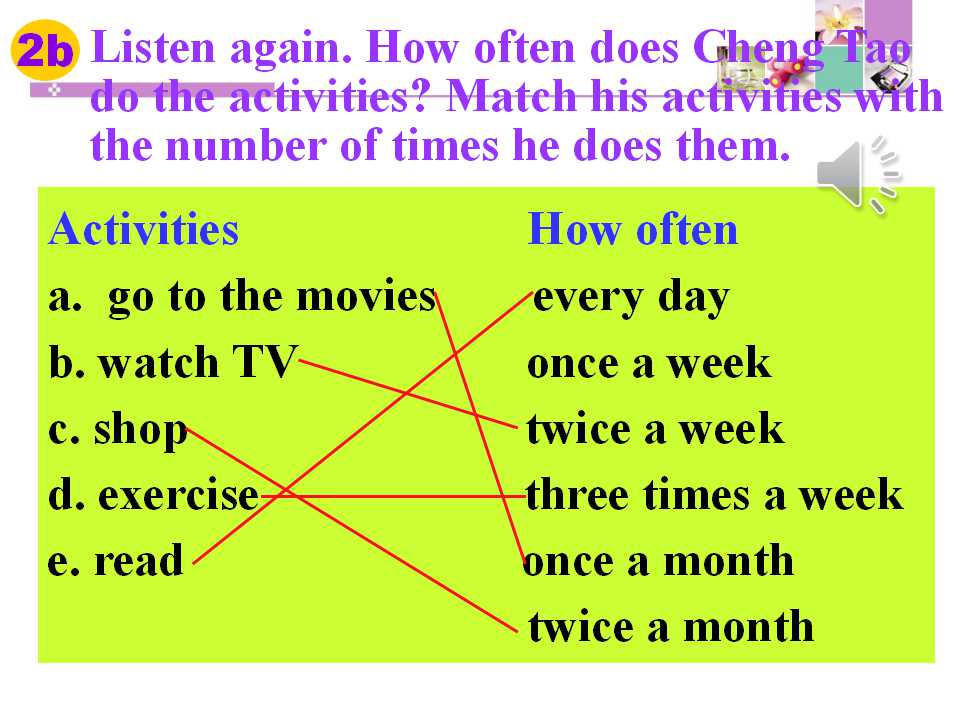 2b Listen again. How often does Cheng Tao do the activities? Match his activities with the number of times he does them.

Activities
a. go to the movies
b. watch TV
c. shop
d. exercise
e. read

How often
every day
once a week
twice a week
three times a week
once a month
twice a month